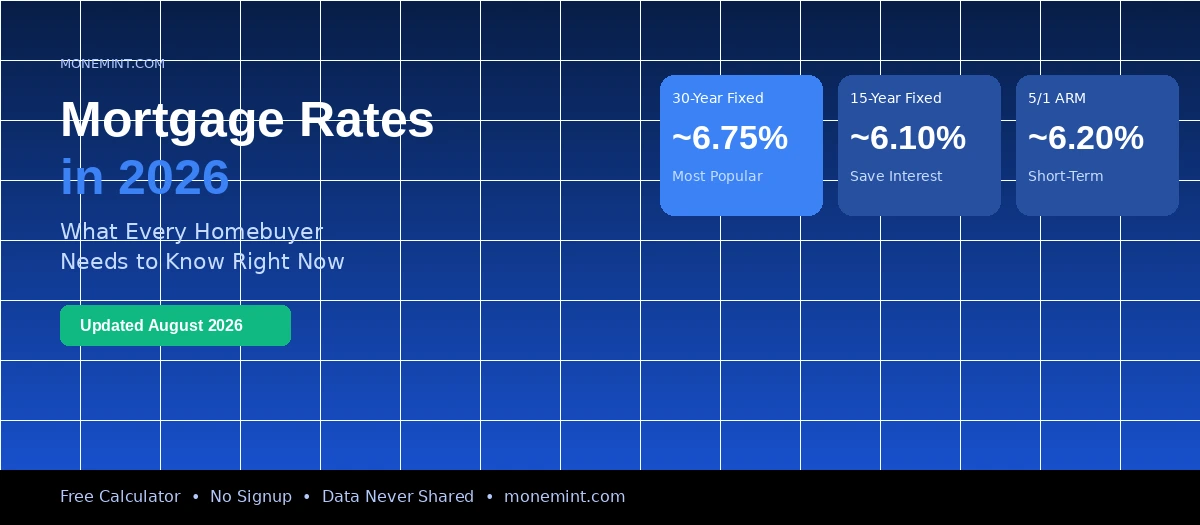 MONEMINT.COM

Mortgage Rates in 2026

What Every Homebuyer Needs to Know Right Now

Updated August 2026

30-Year Fixed
~6.75%
Most Popular

15-Year Fixed
~6.10%
Save Interest

5/1 ARM
~6.20%
Short-Term

Free Calculator • No Signup • Data Never Shared • monemint.com